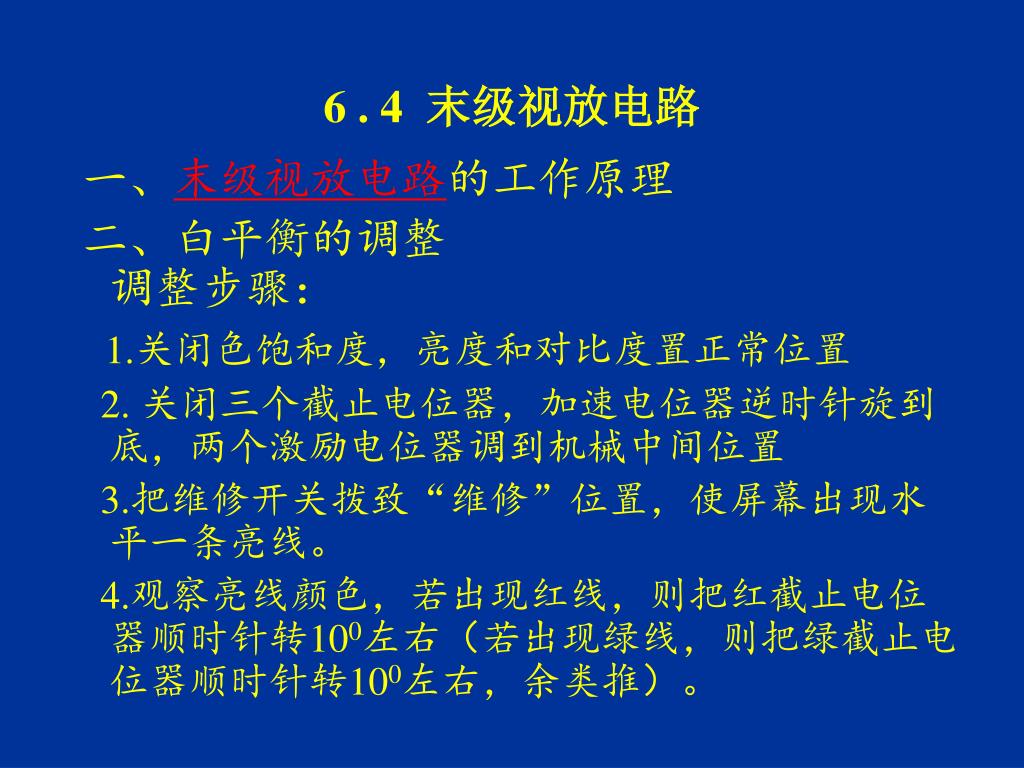 6 . 4 末级视放电路

一、末级视放电路的工作原理

二、白平衡的调整

调整步骤：

1.关闭色饱和度，亮度和对比度置正常位置

2. 关闭三个截止电位器，加速电位器逆时针旋到底，两个激励电位器调到机械中间位置

3.把维修开关拨致“维修”位置，使屏幕出现水平一条亮线。

4.观察亮线颜色，若出现红线，则把红截止电位器顺时针转$10^0$左右（若出现绿线，则把绿截止电位器顺时针转$10^0$左右，余类推）。